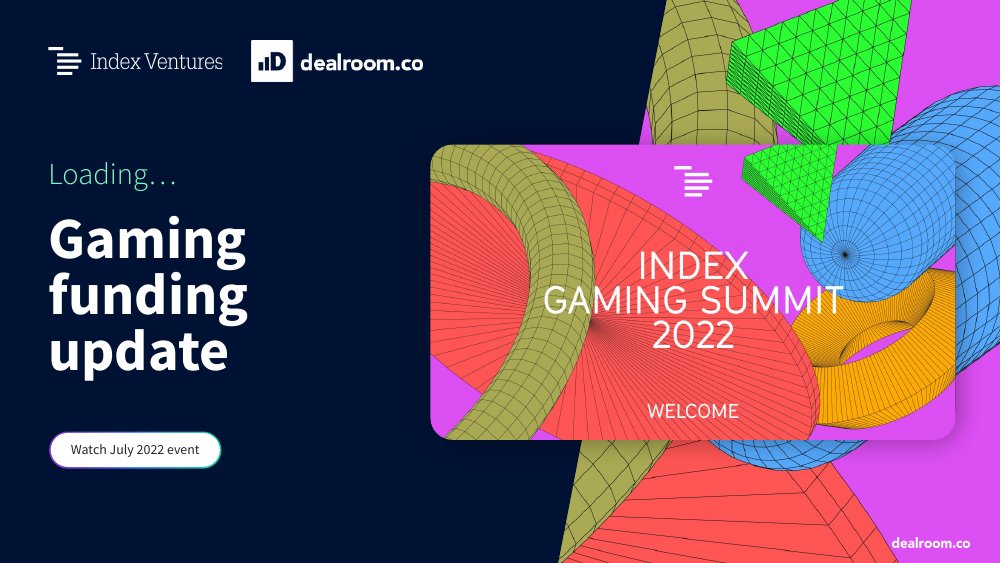 Index Ventures

dealroom.co

Loading...

Gaming funding update

Watch July 2022 event

INDEX
GAMING SUMMIT
2022

WELCOME

dealroom.co